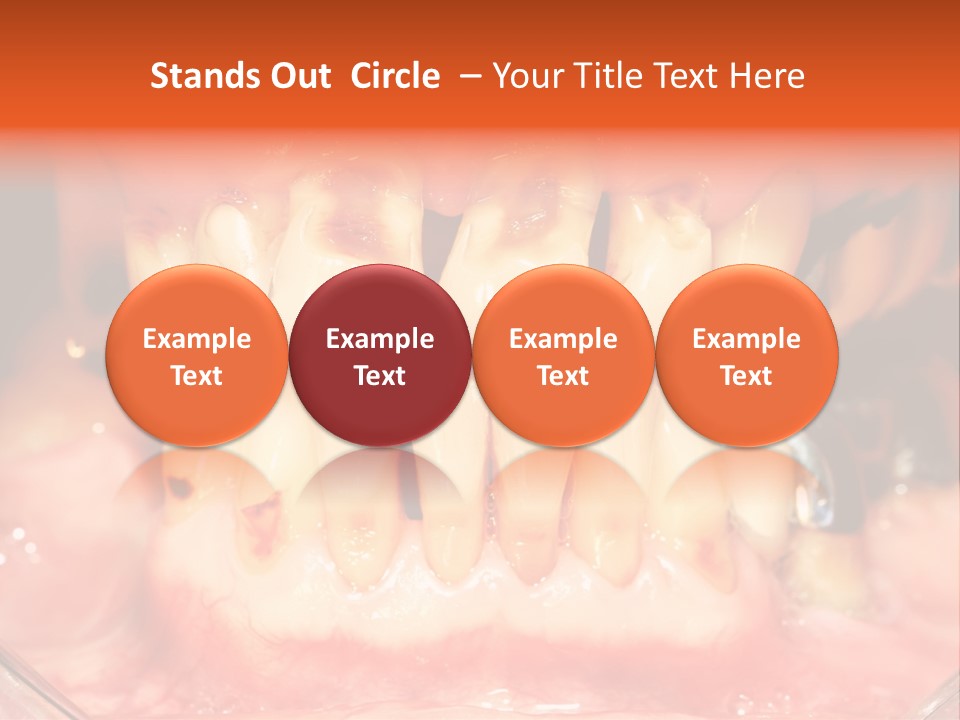 Stands Out Circle – Your Title Text Here

Example Text

Example Text

Example Text

Example Text